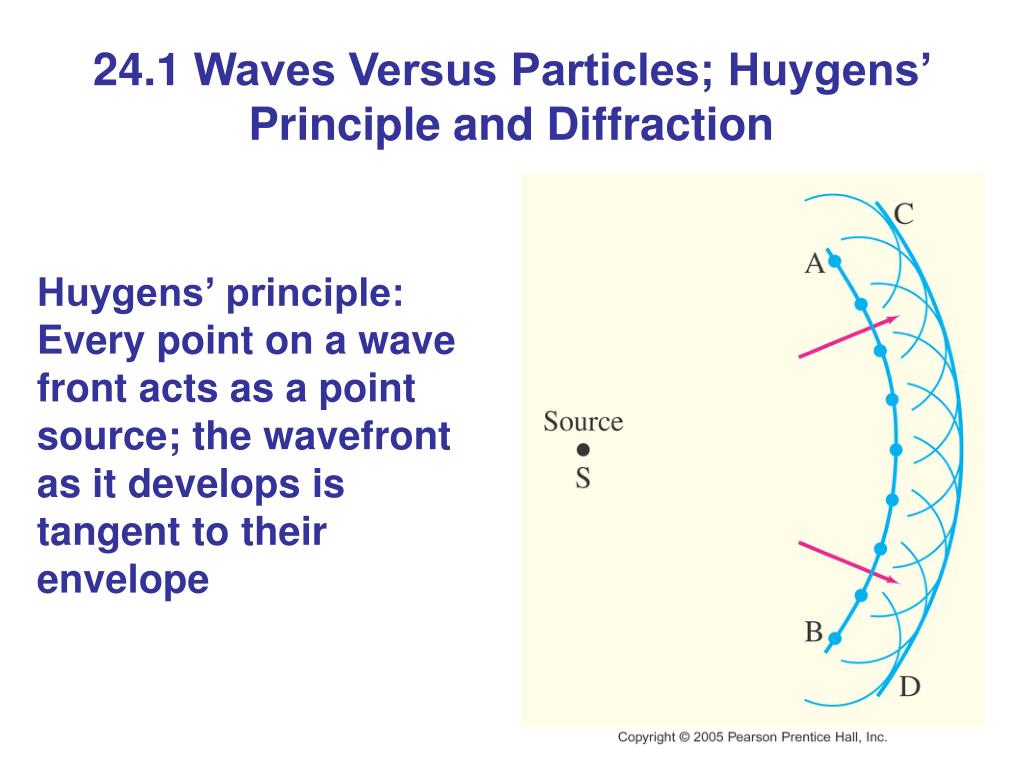 24.1 Waves Versus Particles; Huygens' Principle and Diffraction

Huygens' principle: Every point on a wave front acts as a point source; the wavefront as it develops is tangent to their envelope

C
A
Source
S
B
D

Copyright © 2005 Pearson Prentice Hall, Inc.